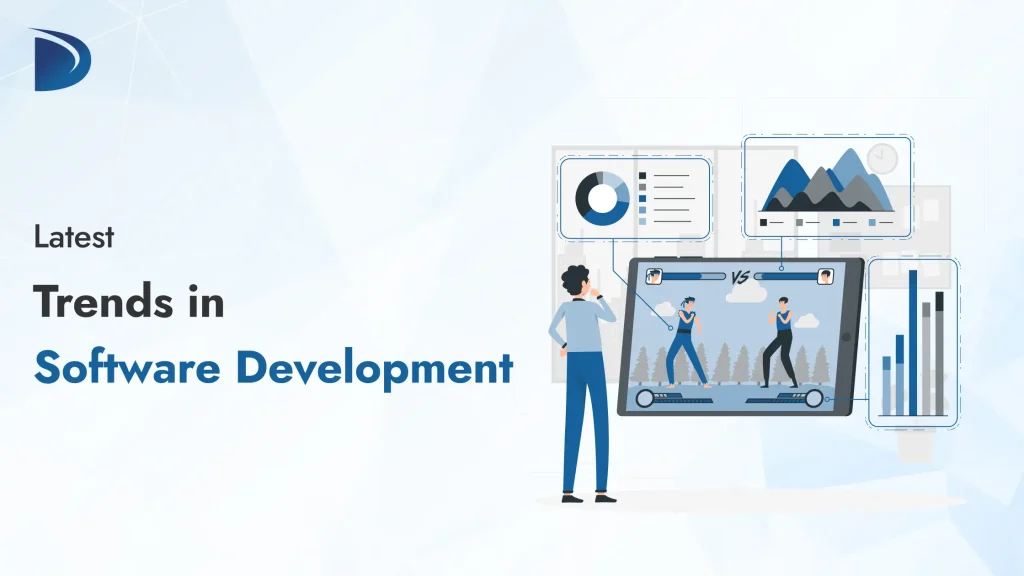 Latest

Trends in

Software Development

VS